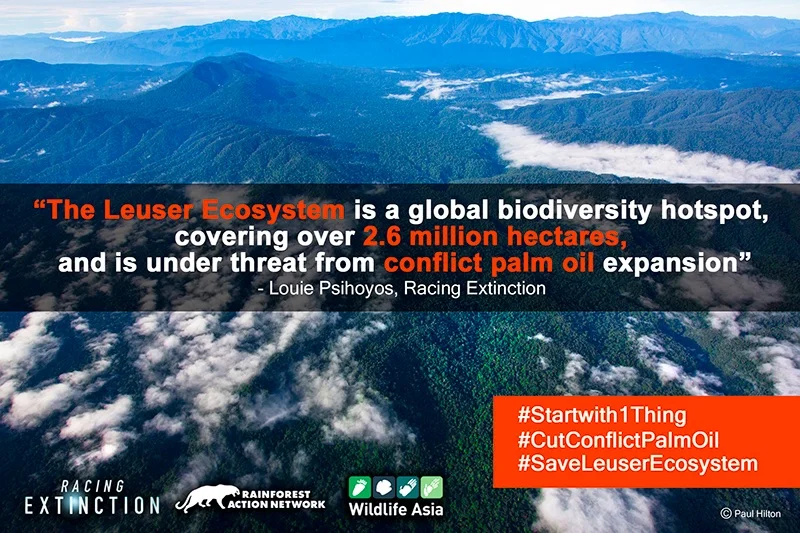 “The Leuser Ecosystem is a global biodiversity hotspot, covering over 2.6 million hectares, and is under threat from conflict palm oil expansion”
- Louie Psihoyos, Racing Extinction

#Startwith1Thing
#CutConflictPalmOil
#SaveLeuserEcosystem

RACING EXTINCTION

RAINFOREST ACTION NETWORK

Wildlife Asia

© Paul Hilton